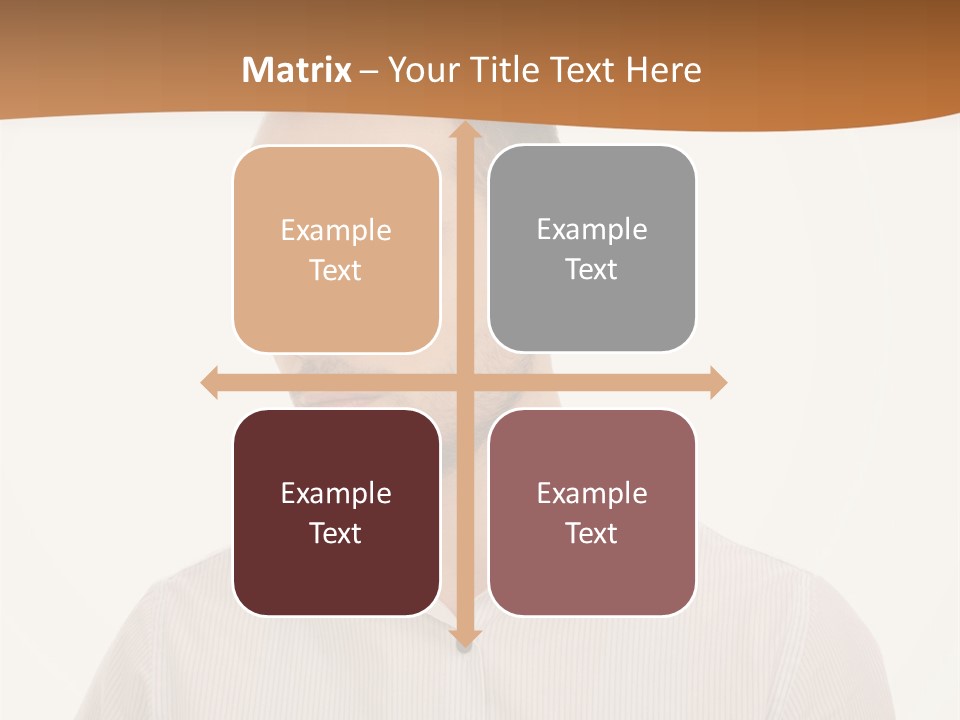 Matrix – Your Title Text Here

Example Text

Example Text

Example Text

Example Text